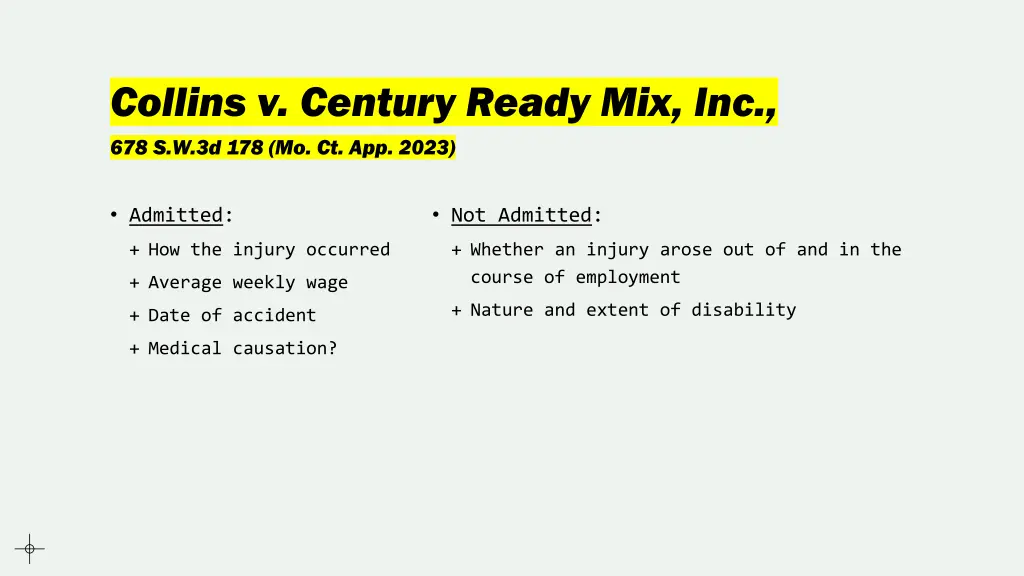 Collins v. Century Ready Mix, Inc.,
678 S.W.3d 178 (Mo. Ct. App. 2023)

• Admitted:
+ How the injury occurred
+ Average weekly wage
+ Date of accident
+ Medical causation?

• Not Admitted:
+ Whether an injury arose out of and in the course of employment
+ Nature and extent of disability